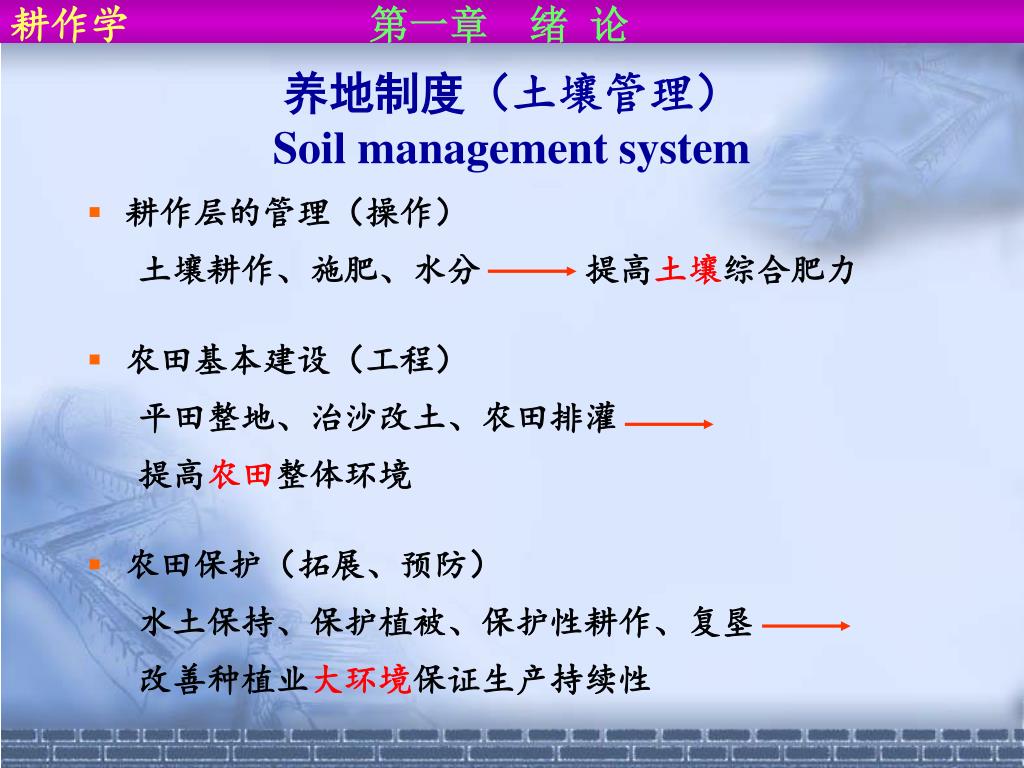 耕作学　　　　第一章　绪 论

养地制度（土壤管理）
Soil management system

▪ 耕作层的管理（操作）
土壤耕作、施肥、水分 ⟶ 提高土壤综合肥力

▪ 农田基本建设（工程）
平田整地、治沙改土、农田排灌 ⟶
提高农田整体环境

▪ 农田保护（拓展、预防）
水土保持、保护植被、保护性耕作、复垦 ⟶
改善种植业大环境保证生产持续性